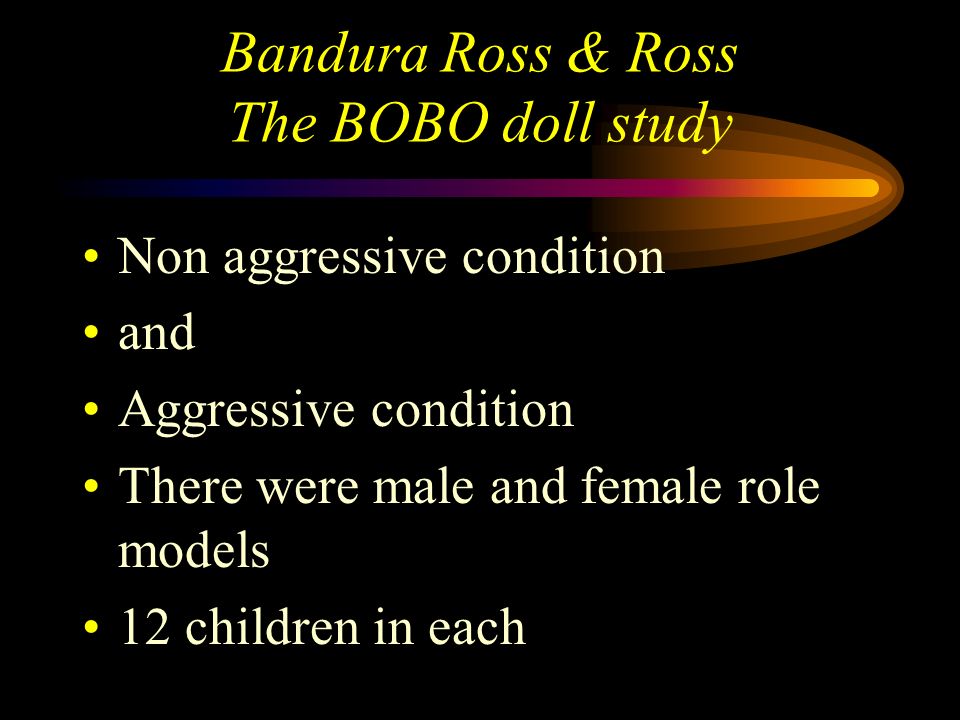 Bandura Ross & Ross
The BOBO doll study

• Non aggressive condition
• and
• Aggressive condition
• There were male and female role models
• 12 children in each